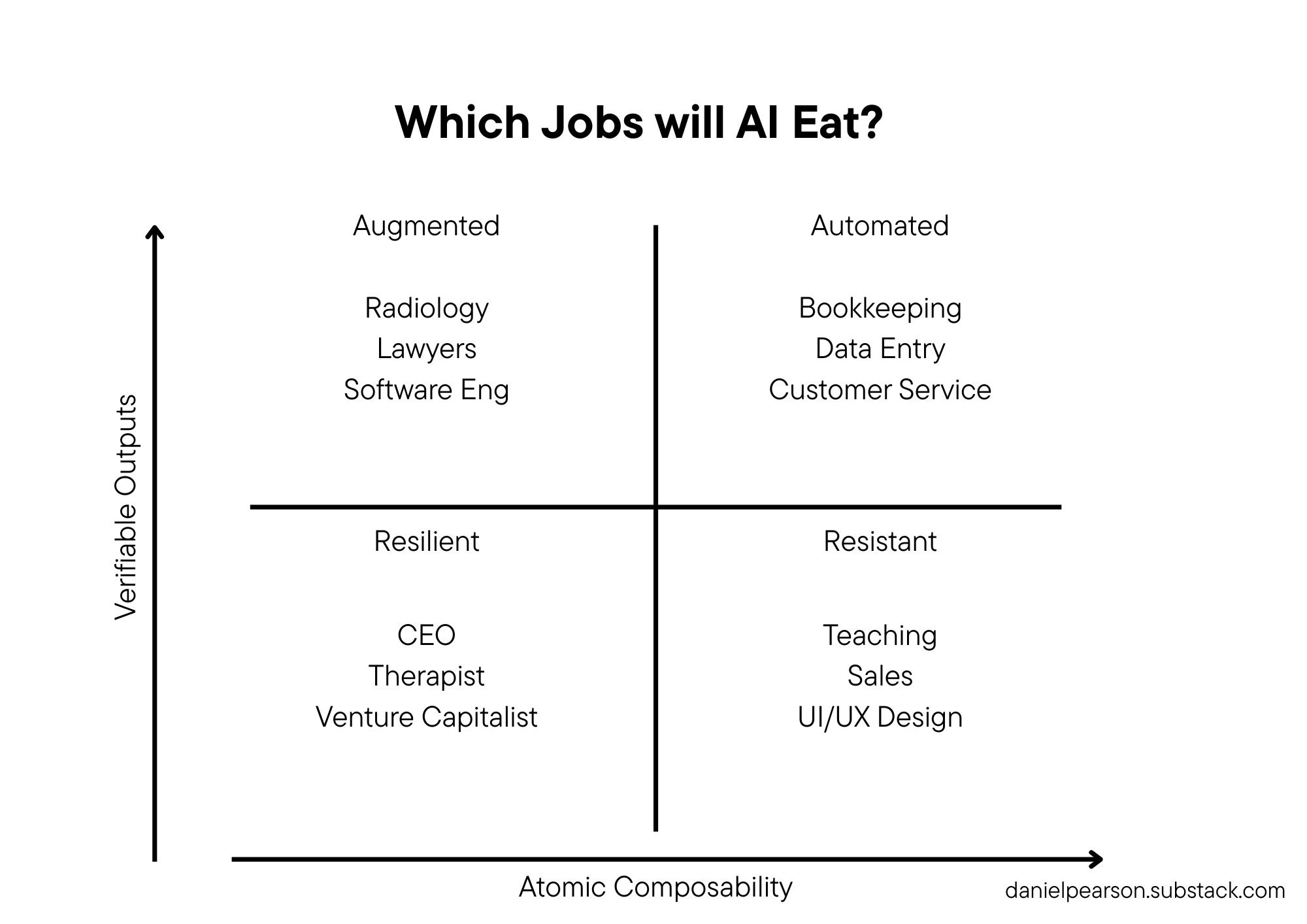 Which Jobs will AI Eat?

Verifiable Outputs

Augmented

Radiology
Lawyers
Software Eng

Automated

Bookkeeping
Data Entry
Customer Service

Resilient

CEO
Therapist
Venture Capitalist

Resistant

Teaching
Sales
UI/UX Design

Atomic Composability

danielpearson.substack.com